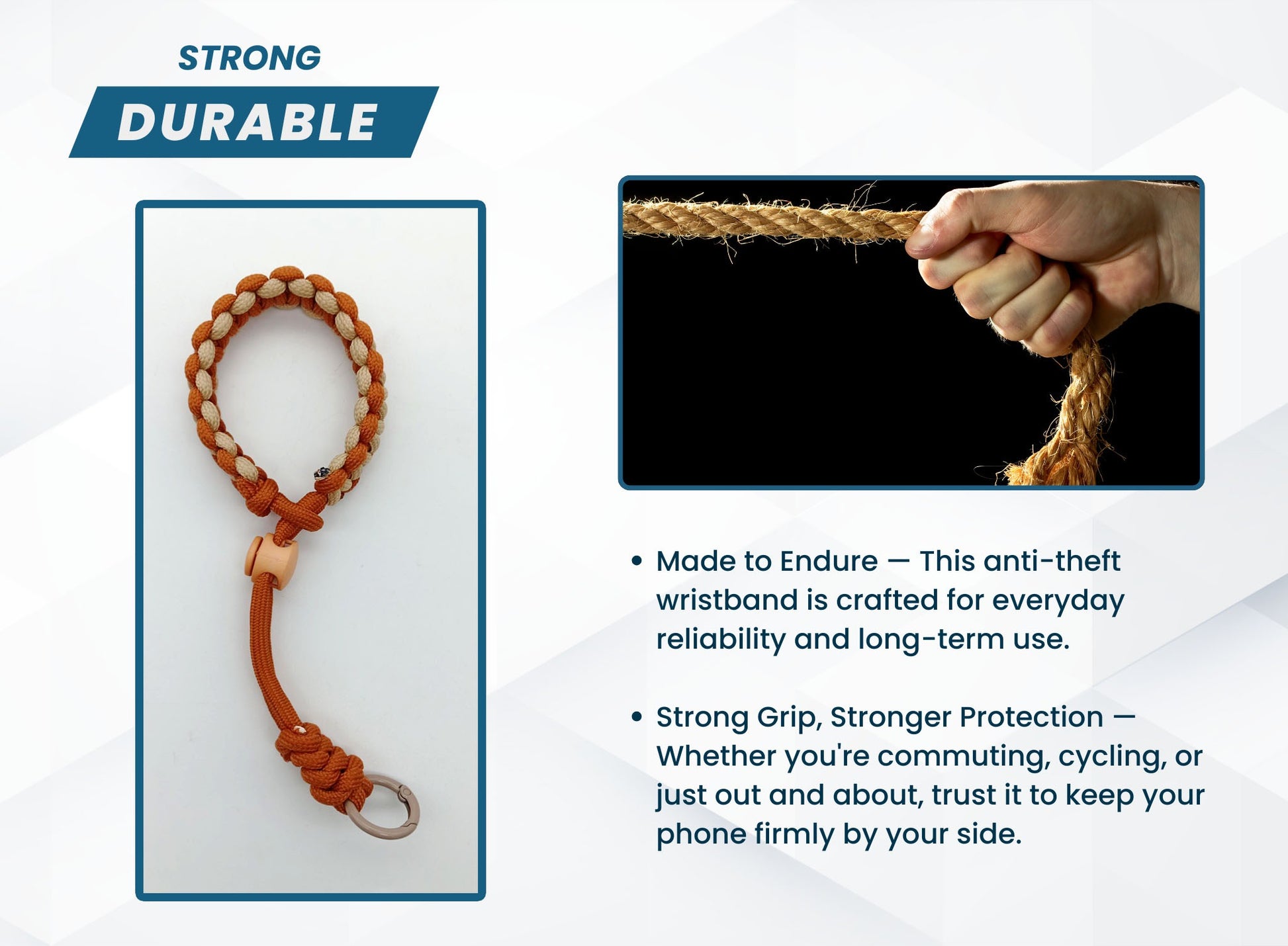 STRONG

DURABLE

• Made to Endure — This anti-theft wristband is crafted for everyday reliability and long-term use.

• Strong Grip, Stronger Protection — Whether you're commuting, cycling, or just out and about, trust it to keep your phone firmly by your side.